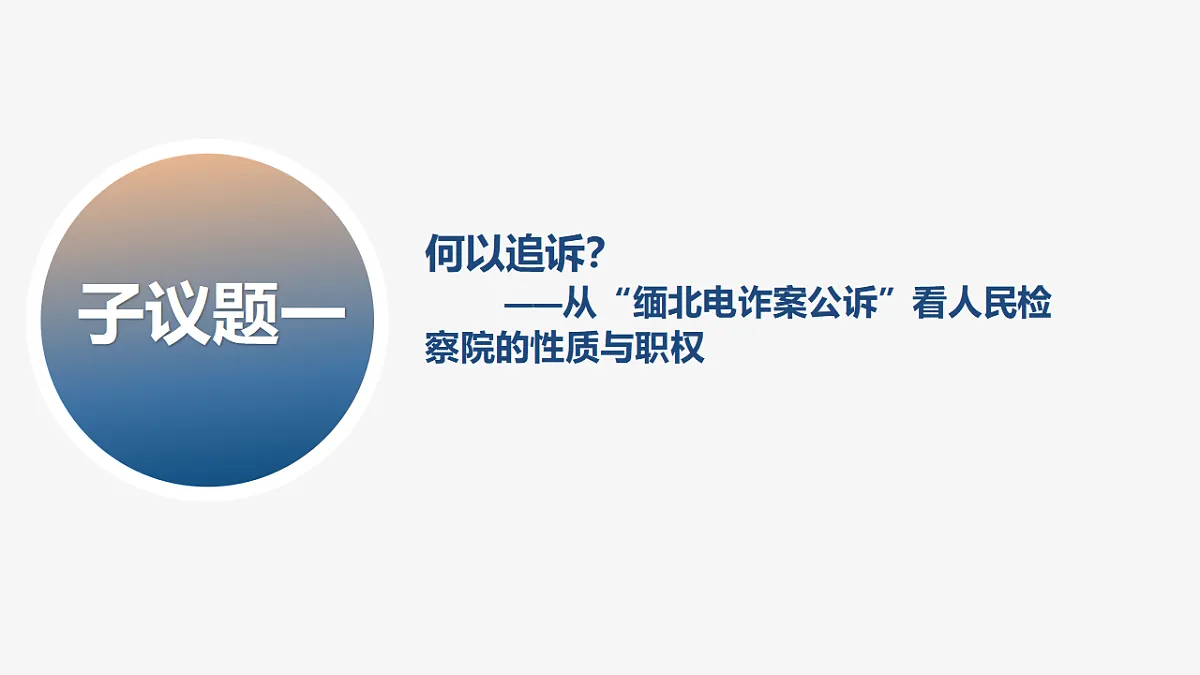 子议题一

何以追诉？
——从“缅北电诈案公诉”看人民检察院的性质与职权